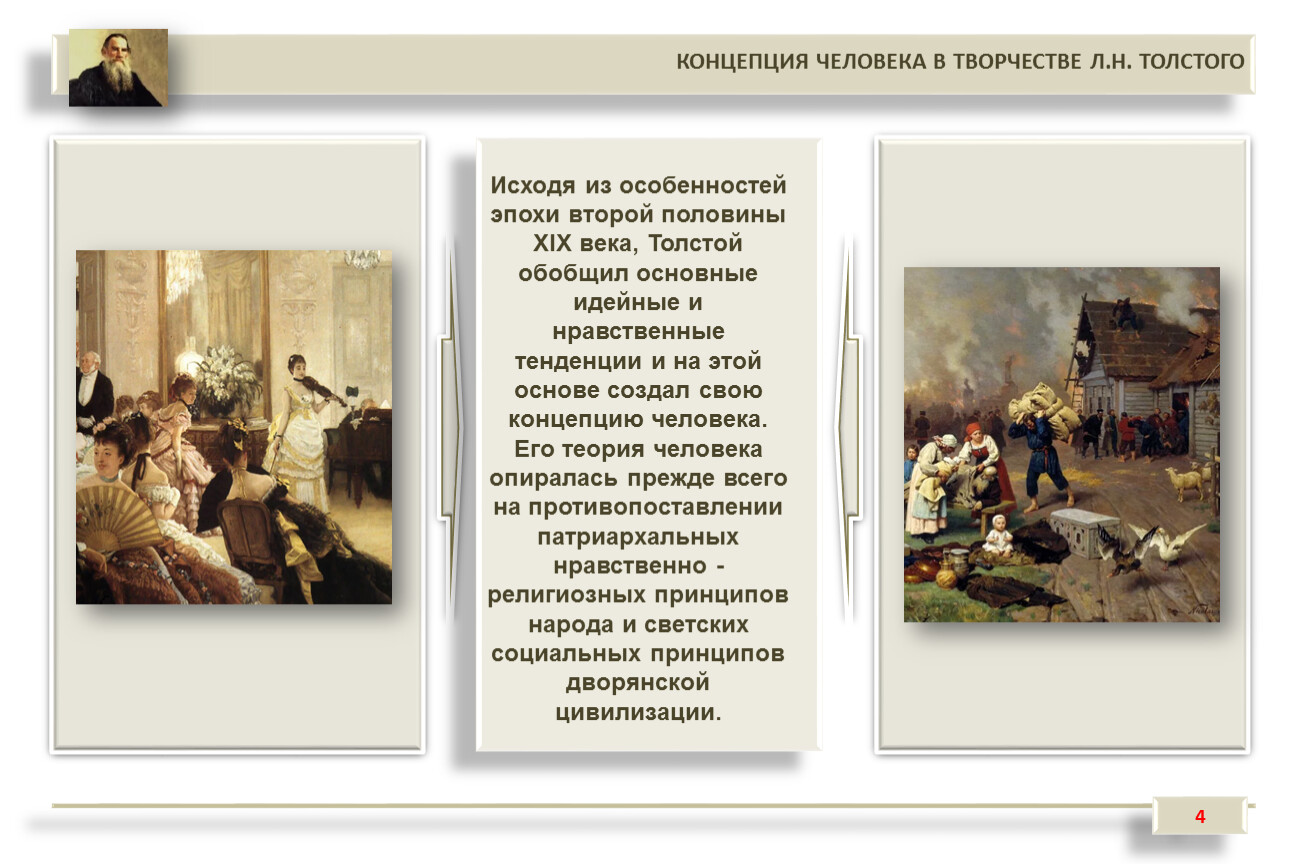 КОНЦЕПЦИЯ ЧЕЛОВЕКА В ТВОРЧЕСТВЕ Л.Н. ТОЛСТОГО

Исходя из особенностей эпохи второй половины XIX века, Толстой обобщил основные идейные и нравственные тенденции и на этой основе создал свою концепцию человека. Его теория человека опиралась прежде всего на противопоставлении патриархальных нравственно - религиозных принципов народа и светских социальных принципов дворянской цивилизации.

4